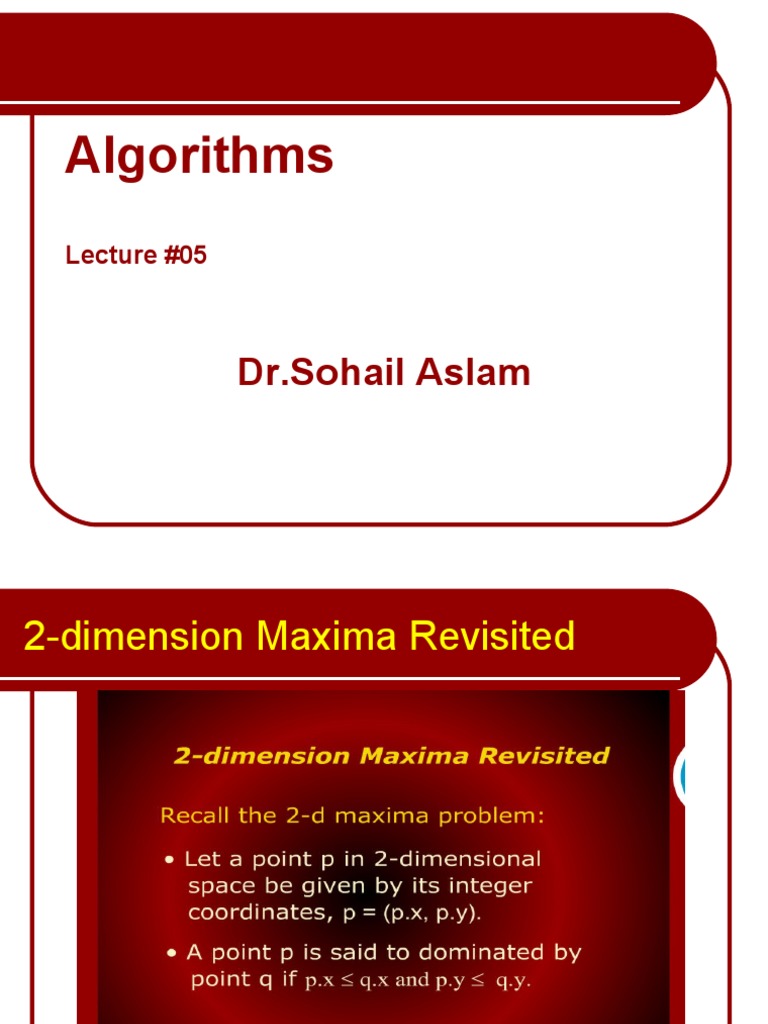 Algorithms

Lecture #05

Dr.Sohail Aslam

2-dimension Maxima Revisited

2-dimension Maxima Revisited

Recall the 2-d maxima problem:

• Let a point p in 2-dimensional space be given by its integer coordinates, p = (p.x, p.y).

• A point p is said to dominated by point q if $p.x \leq q.x$ and $p.y \leq q.y$.